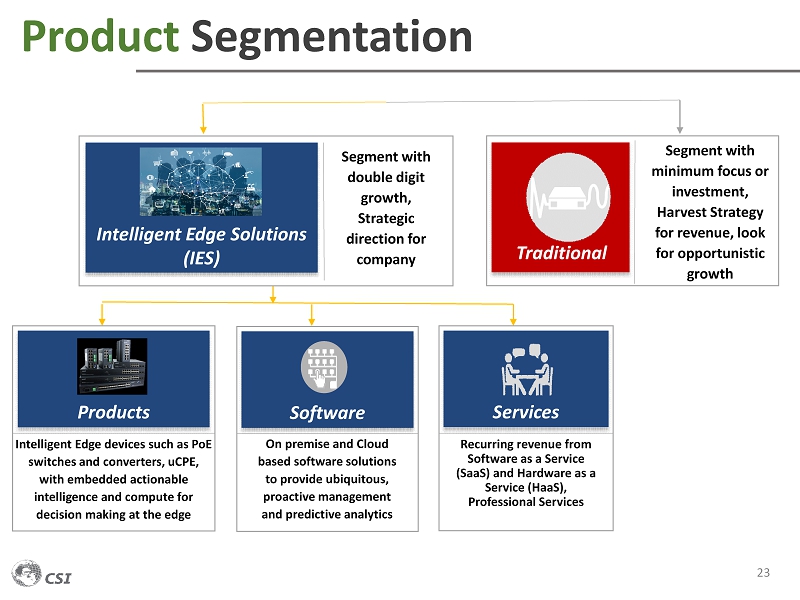 Product Segmentation

Intelligent Edge Solutions (IES)

Segment with double digit growth, Strategic direction for company

Traditional

Segment with minimum focus or investment, Harvest Strategy for revenue, look for opportunistic growth

Products

Intelligent Edge devices such as PoE switches and converters, uCPE, with embedded actionable intelligence and compute for decision making at the edge

Software

On premise and Cloud based software solutions to provide ubiquitous, proactive management and predictive analytics

Services

Recurring revenue from Software as a Service (SaaS) and Hardware as a Service (HaaS), Professional Services

CSI

23